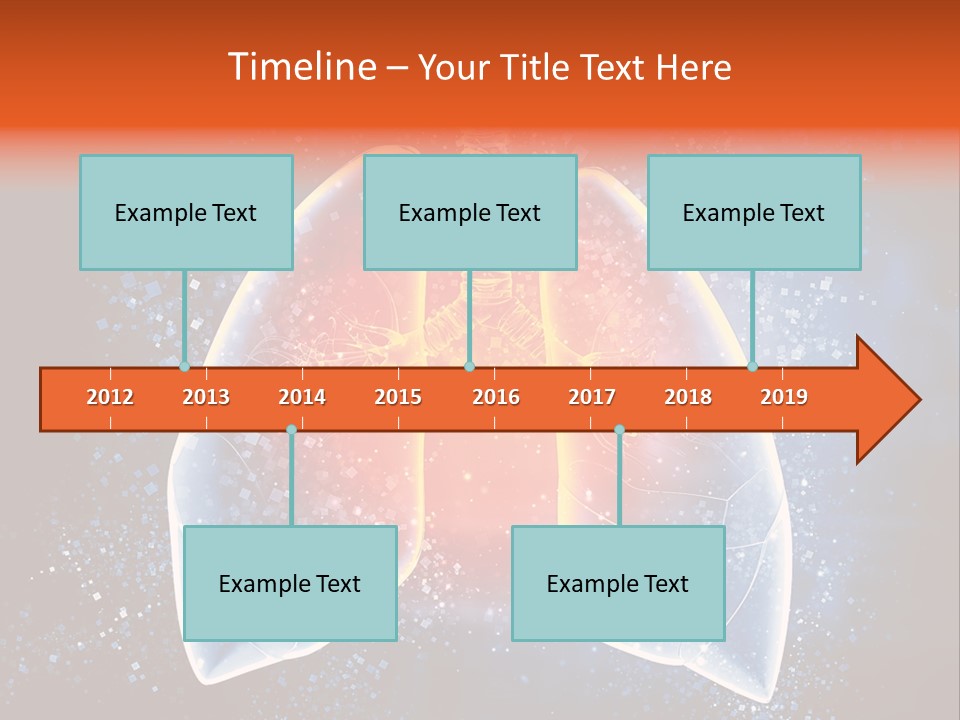 Timeline – Your Title Text Here

Example Text

Example Text

Example Text

2012 2013 2014 2015 2016 2017 2018 2019

Example Text

Example Text